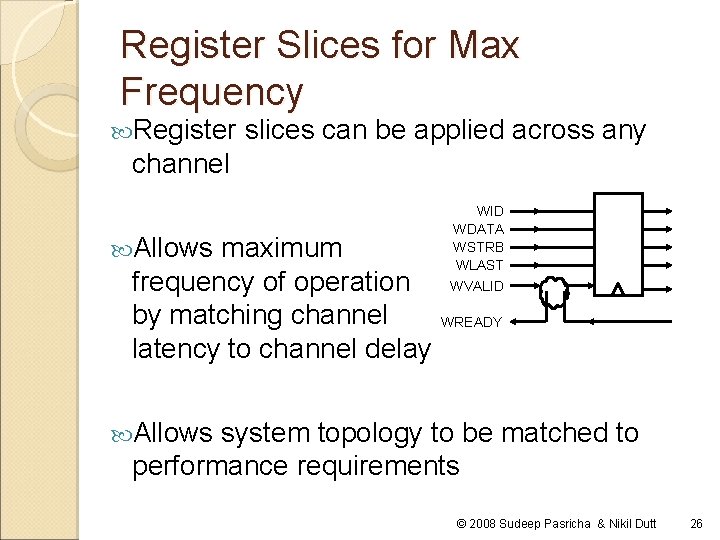 Register Slices for Max Frequency

Register slices can be applied across any channel

Allows maximum frequency of operation by matching channel latency to channel delay

WID
WDATA
WSTRB
WLAST
WVALID
WREADY

Allows system topology to be matched to performance requirements

© 2008 Sudeep Pasricha & Nikil Dutt 26